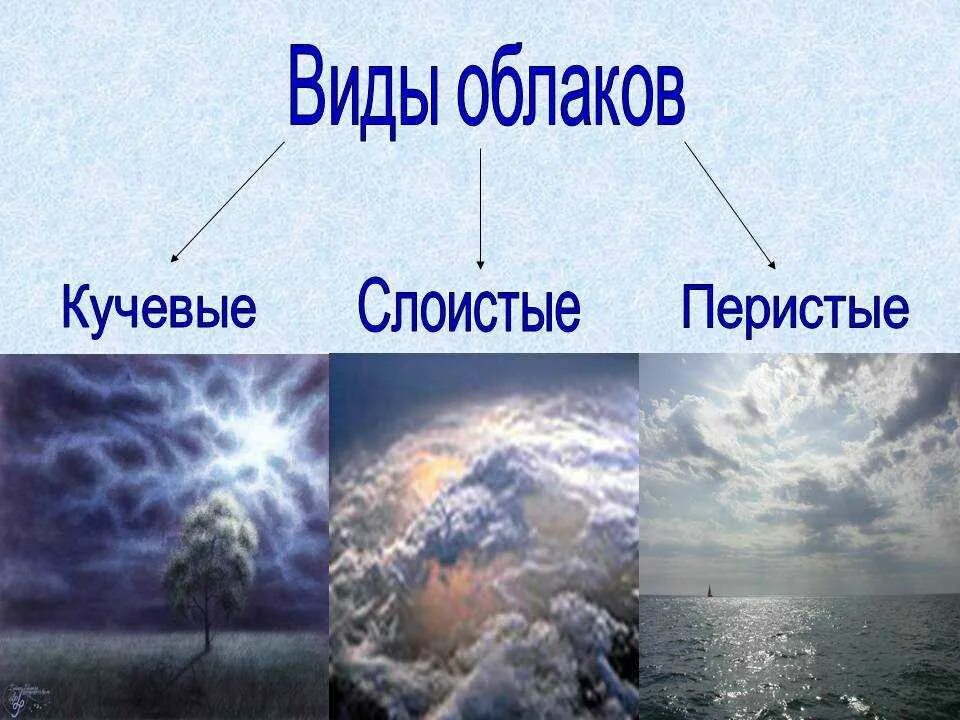 Виды облаков

Кучевые

Слоистые

Перистые